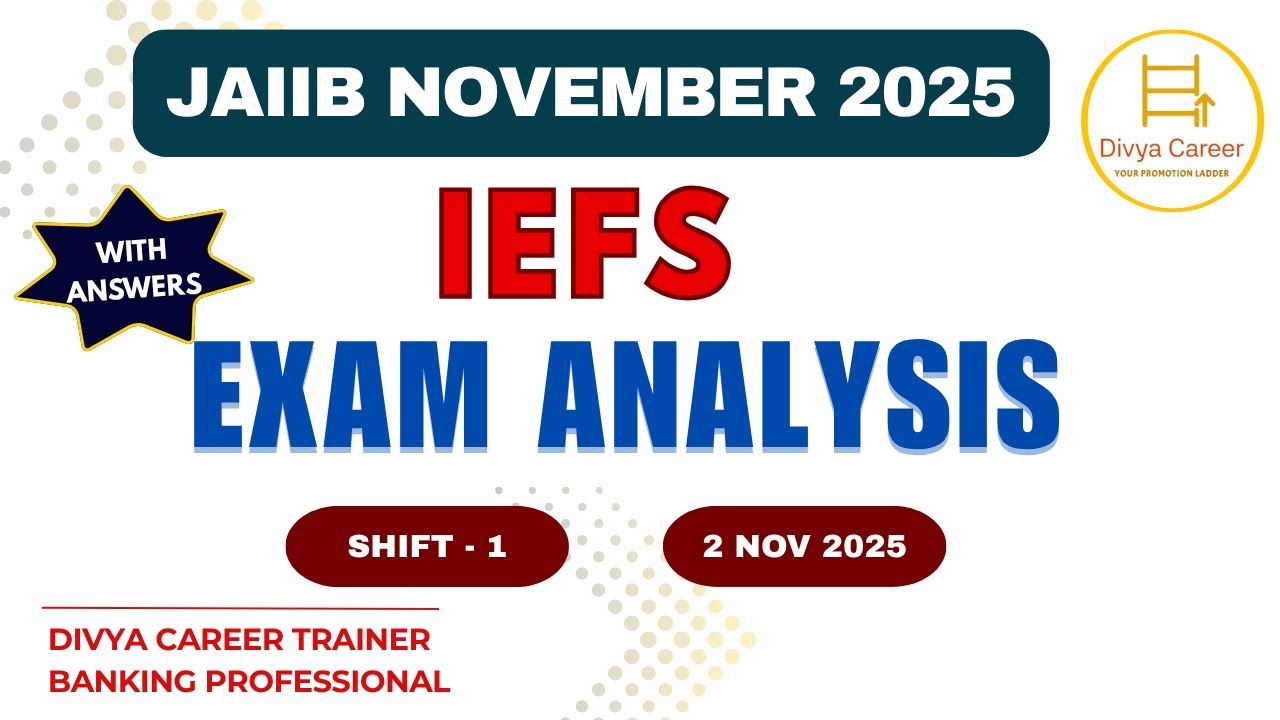 JAIIB NOVEMBER 2025

Divya Career
YOUR PROMOTION LADDER

WITH ANSWERS

IEFS
EXAM ANALYSIS

SHIFT - 1

2 NOV 2025

DIVYA CAREER TRAINER
BANKING PROFESSIONAL